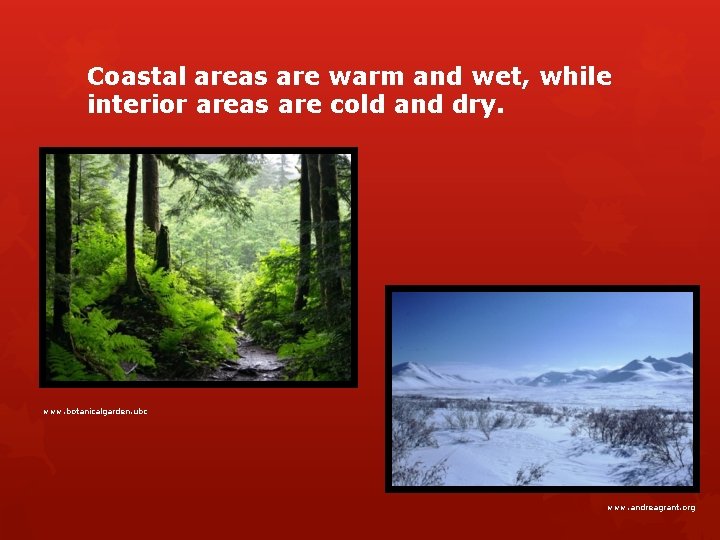 Coastal areas are warm and wet, while interior areas are cold and dry.

www.botanicalgarden.ubc

www.andreagrant.org